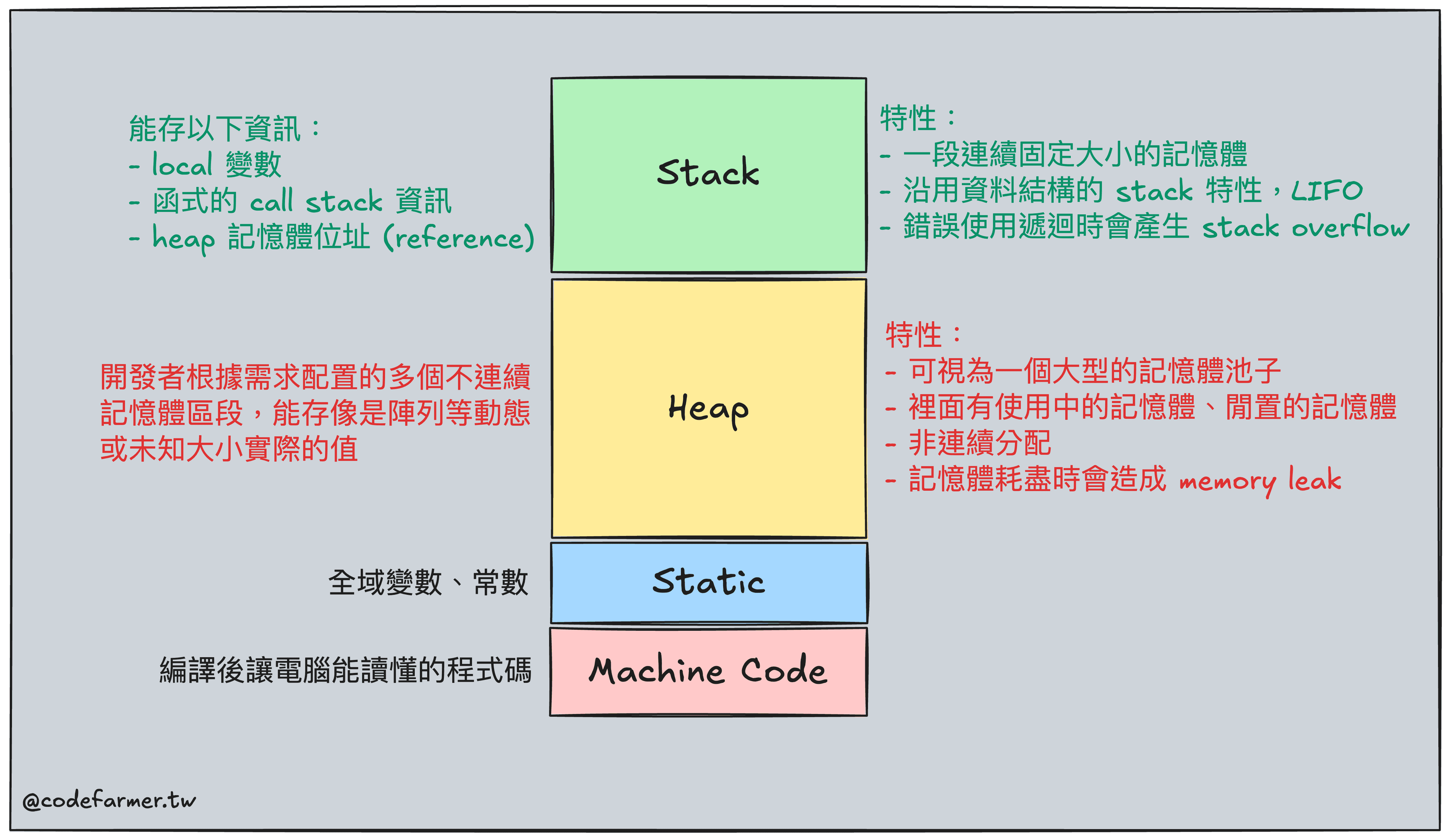 能存以下資訊：
- local 變數
- 函式的 call stack 資訊
- heap 記憶體位址 (reference)

Stack

特性：
- 一段連續固定大小的記憶體
- 沿用資料結構的 stack 特性，LIFO
- 錯誤使用遞迴時會產生 stack overflow

開發者根據需求配置的多個不連續記憶體區段，能存像是陣列等動態或未知大小實際的值

Heap

特性：
- 可視為一個大型的記憶體池子
- 裡面有使用中的記憶體、閒置的記憶體
- 非連續分配
- 記憶體耗盡時會造成 memory leak

全域變數、常數

Static

編譯後讓電腦能讀懂的程式碼

Machine Code

@codefarmer.tw